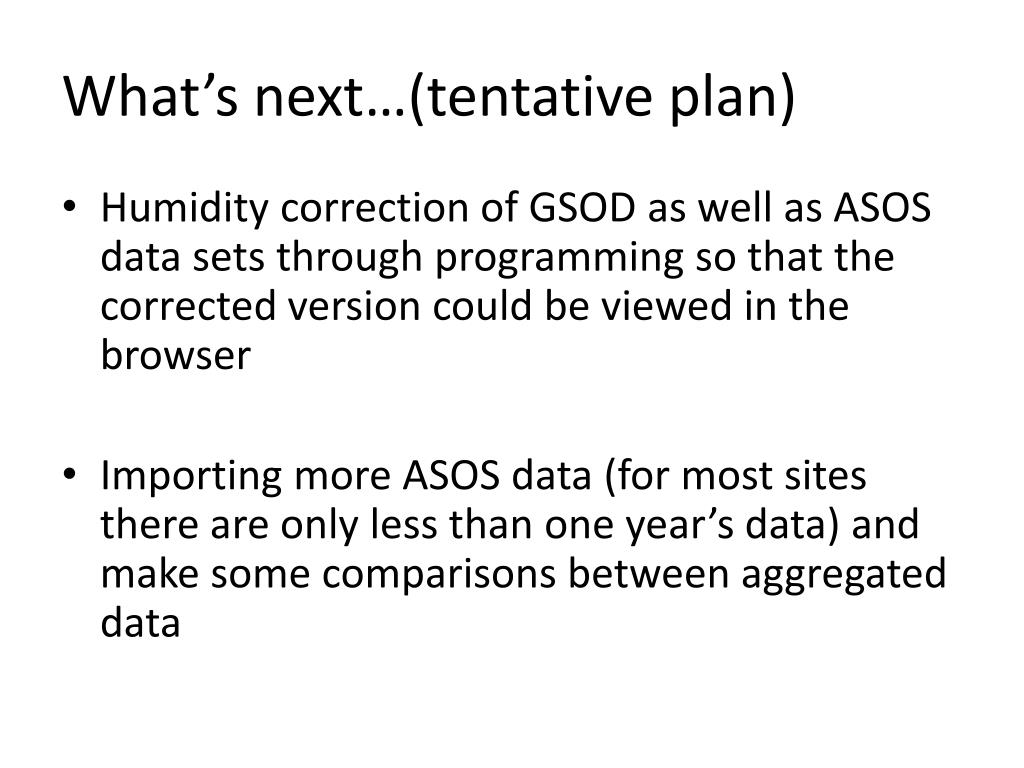 What’s next…(tentative plan)

• Humidity correction of GSOD as well as ASOS data sets through programming so that the corrected version could be viewed in the browser

• Importing more ASOS data (for most sites there are only less than one year’s data) and make some comparisons between aggregated data